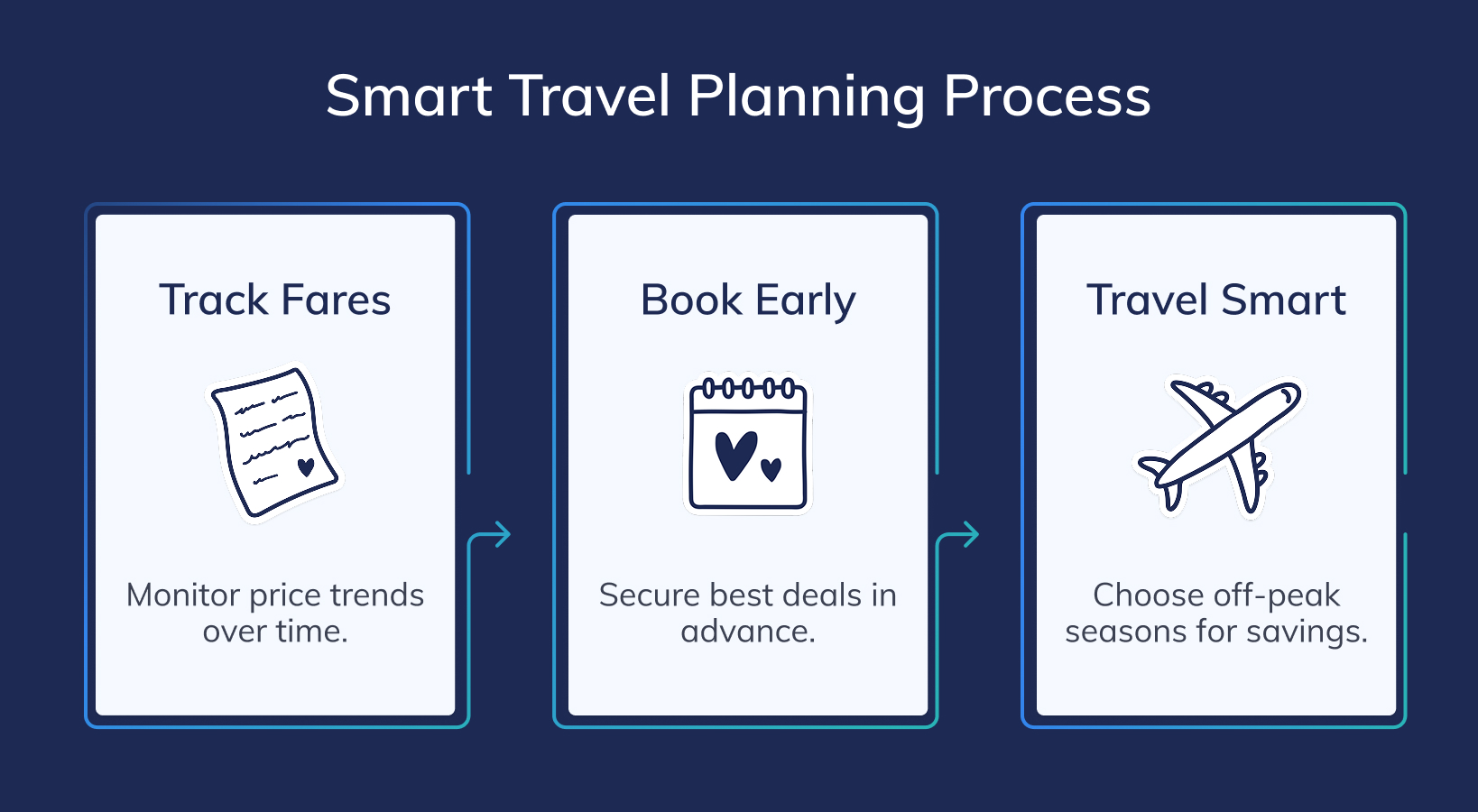 Smart Travel Planning Process

Track Fares

Monitor price trends over time.

Book Early

Secure best deals in advance.

Travel Smart

Choose off-peak seasons for savings.